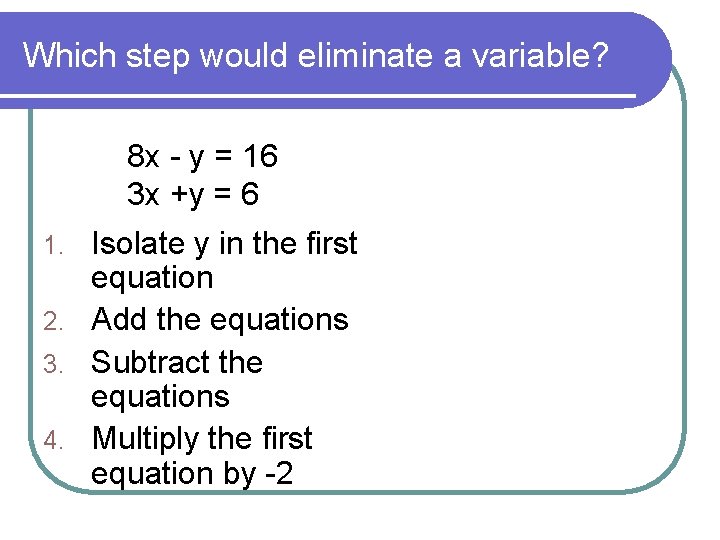 Which step would eliminate a variable?

$8x - y = 16$
$3x + y = 6$

1. Isolate y in the first equation
2. Add the equations
3. Subtract the equations
4. Multiply the first equation by -2